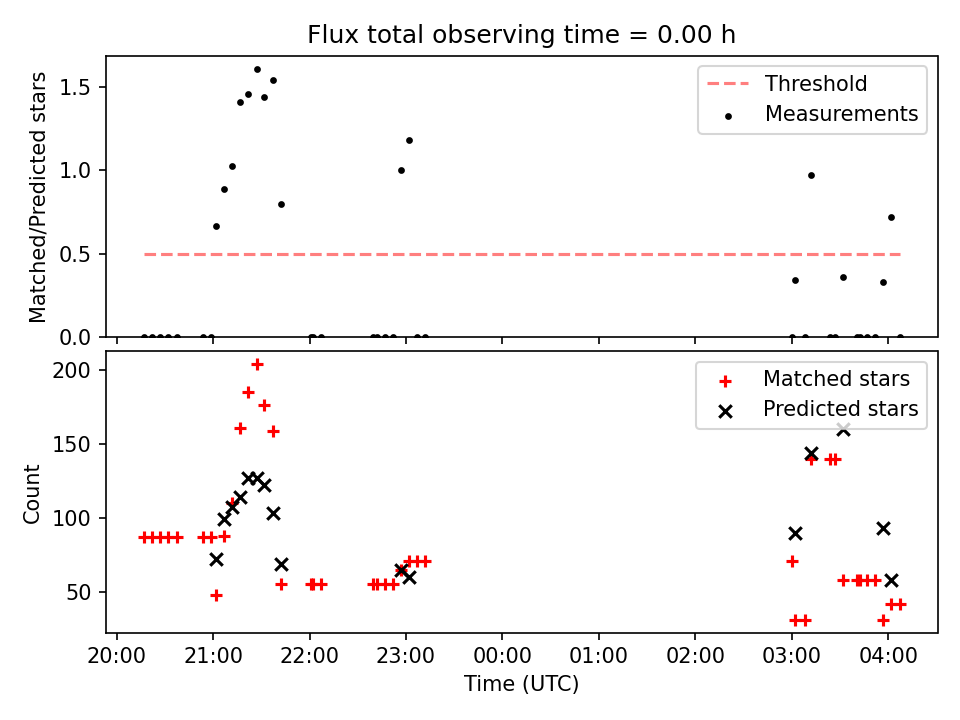 Flux total observing time = 0.00 h

Matched/Predicted stars

1.5
1.0
0.5
0.0

Threshold
Measurements

Count

200
150
100
50

Matched stars
Predicted stars

20:00 21:00 22:00 23:00 00:00 01:00 02:00 03:00 04:00

Time (UTC)